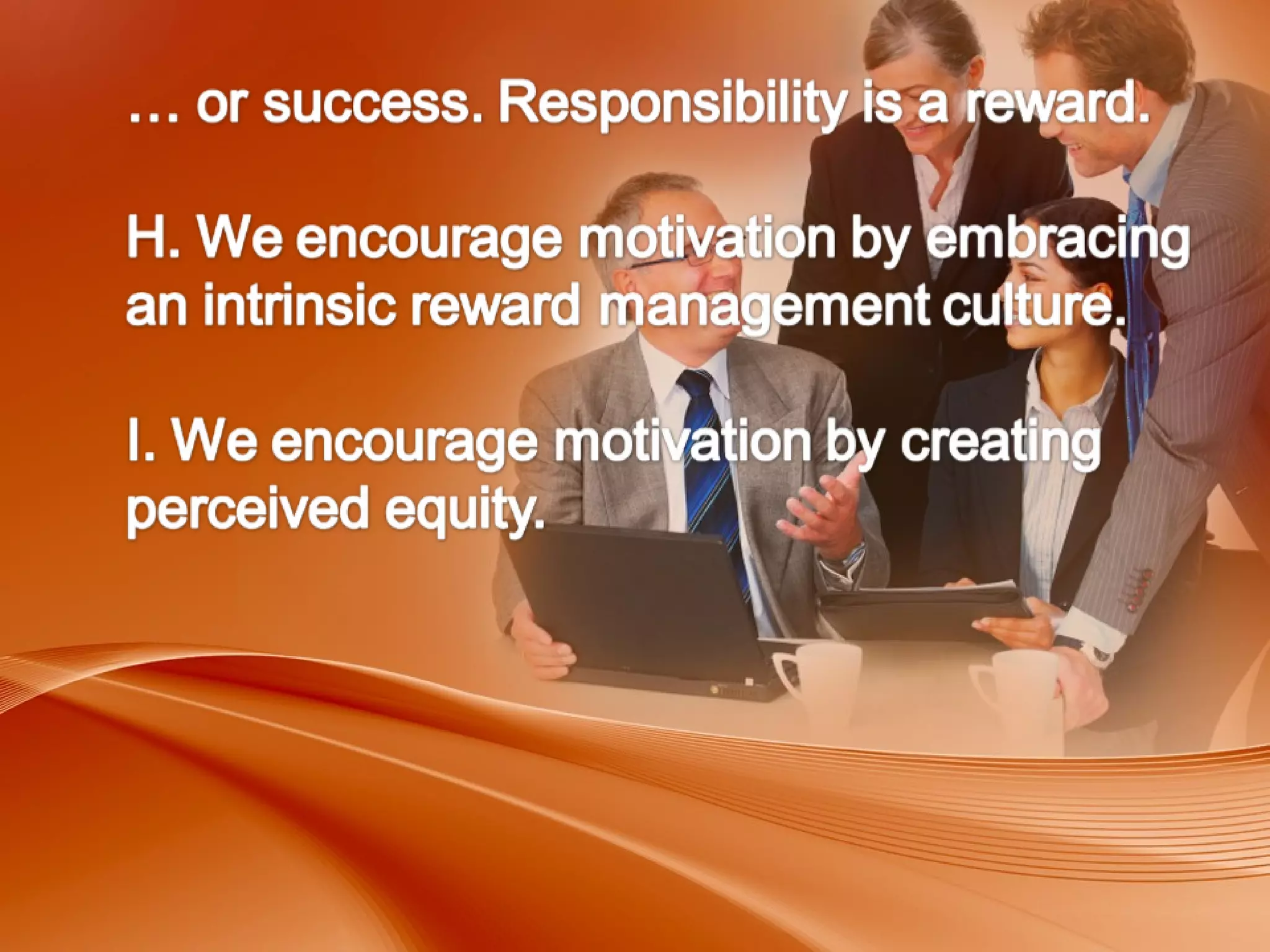 … or success. Responsibility is a reward.

H. We encourage motivation by embracing an intrinsic reward management culture.

I. We encourage motivation by creating perceived equity.